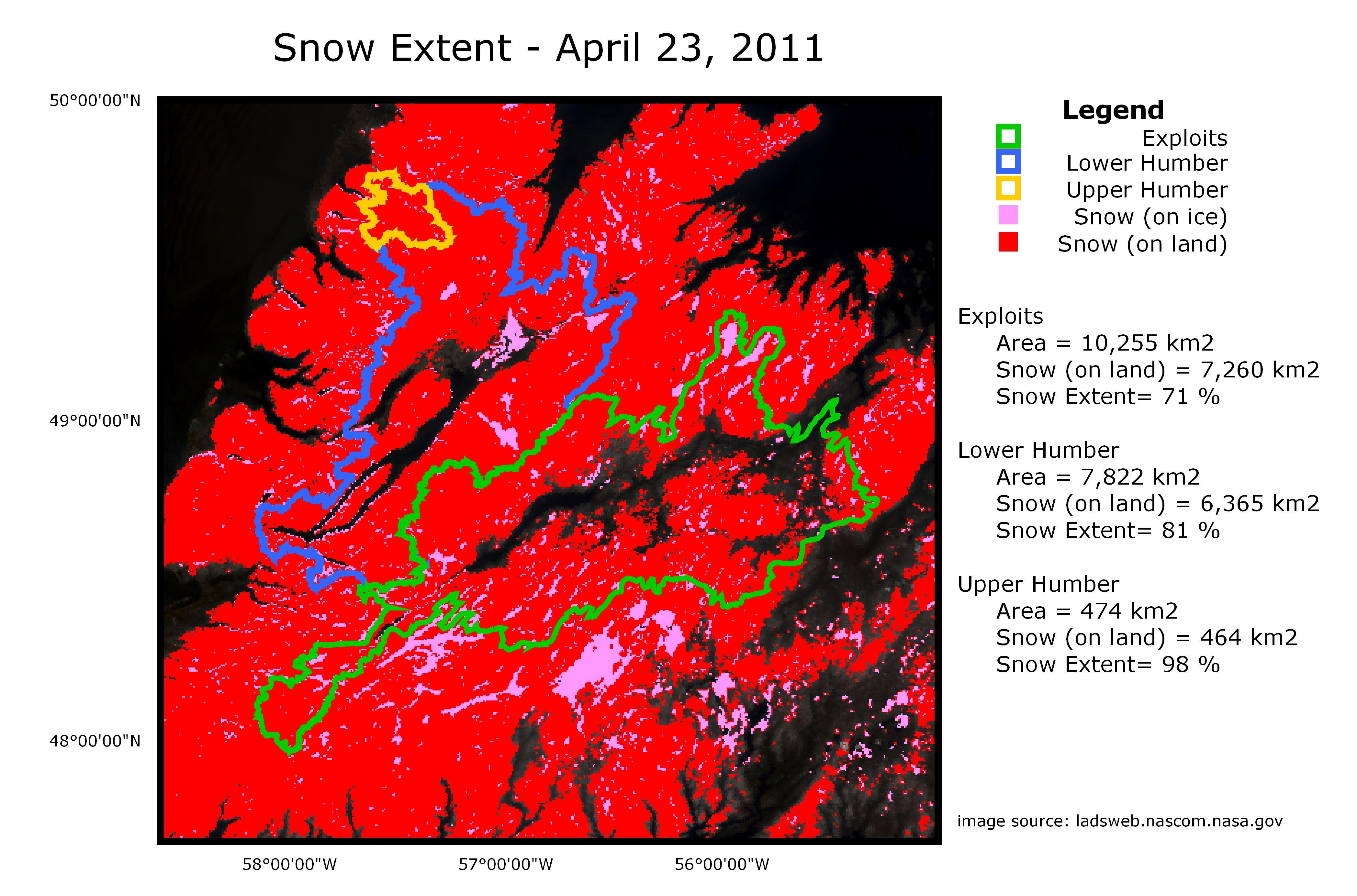 Snow Extent - April 23, 2011

50°00'00"N

49°00'00"N

48°00'00"N

58°00'00"W

57°00'00"W

56°00'00"W

Legend

Exploits

Lower Humber

Upper Humber

Snow (on ice)

Snow (on land)

Exploits
Area = 10,255 km2
Snow (on land) = 7,260 km2
Snow Extent= 71 %

Lower Humber
Area = 7,822 km2
Snow (on land) = 6,365 km2
Snow Extent= 81 %

Upper Humber
Area = 474 km2
Snow (on land) = 464 km2
Snow Extent= 98 %

image source: ladsweb.nascom.nasa.gov